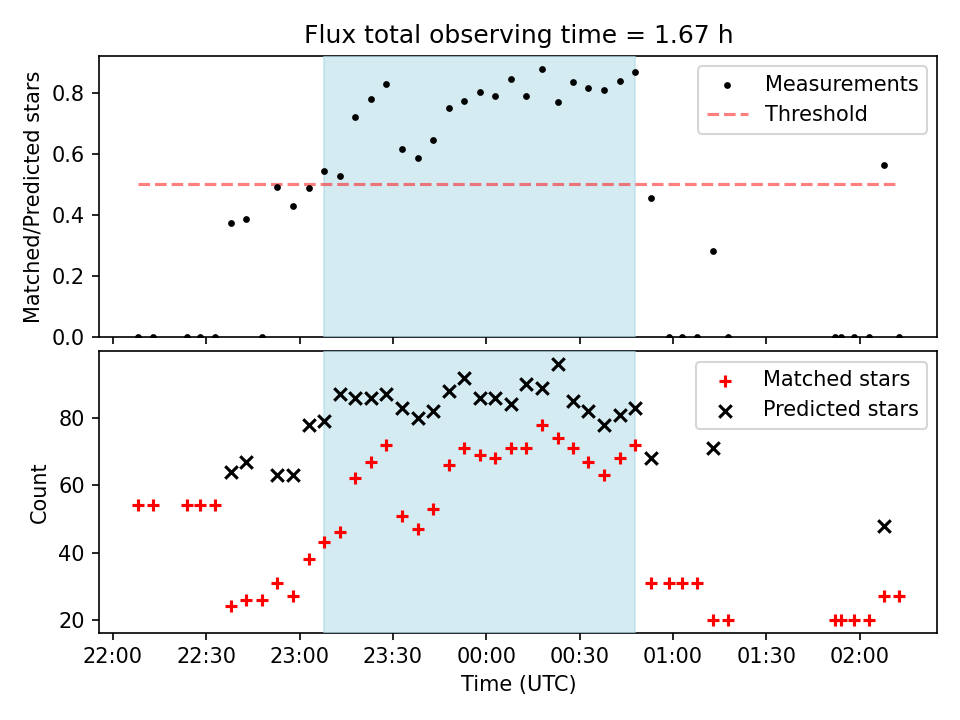 Flux total observing time = 1.67 h

Matched/Predicted stars

0.8
0.6
0.4
0.2
0.0

Measurements
Threshold

Count

80
60
40
20

Matched stars
Predicted stars

22:00 22:30 23:00 23:30 00:00 00:30 01:00 01:30 02:00

Time (UTC)